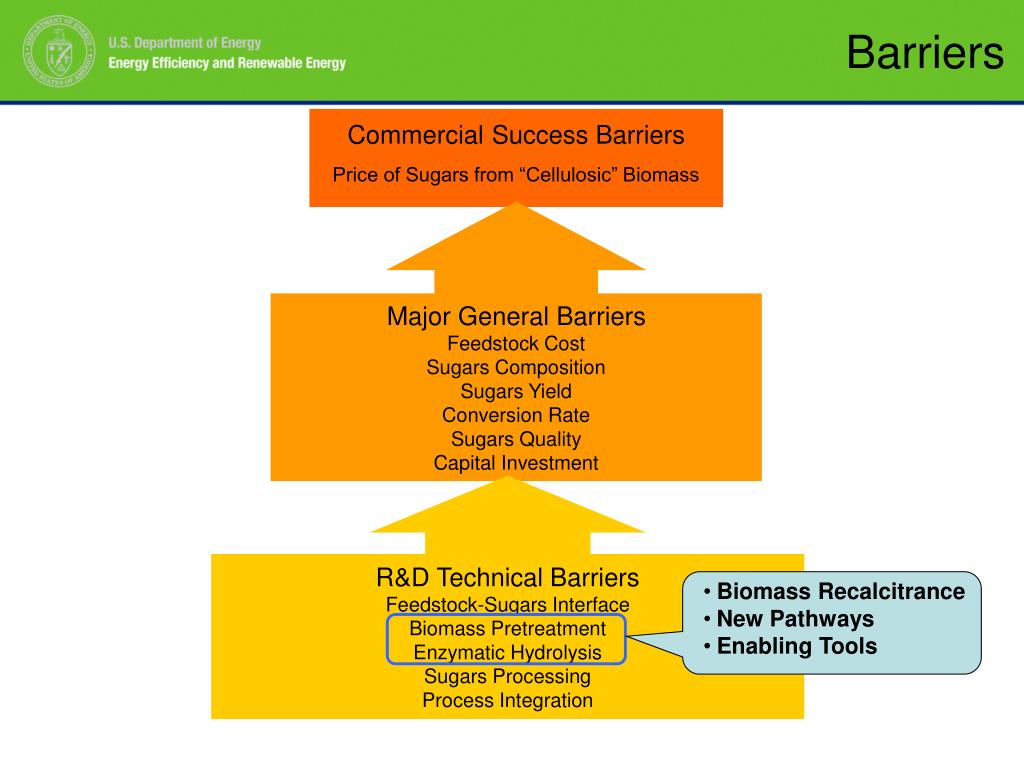 U.S. Department of Energy
Energy Efficiency and Renewable Energy

Barriers

Commercial Success Barriers
Price of Sugars from “Cellulosic” Biomass

Major General Barriers
Feedstock Cost
Sugars Composition
Sugars Yield
Conversion Rate
Sugars Quality
Capital Investment

R&D Technical Barriers
Feedstock-Sugars Interface
Biomass Pretreatment
Enzymatic Hydrolysis
Sugars Processing
Process Integration

• Biomass Recalcitrance
• New Pathways
• Enabling Tools